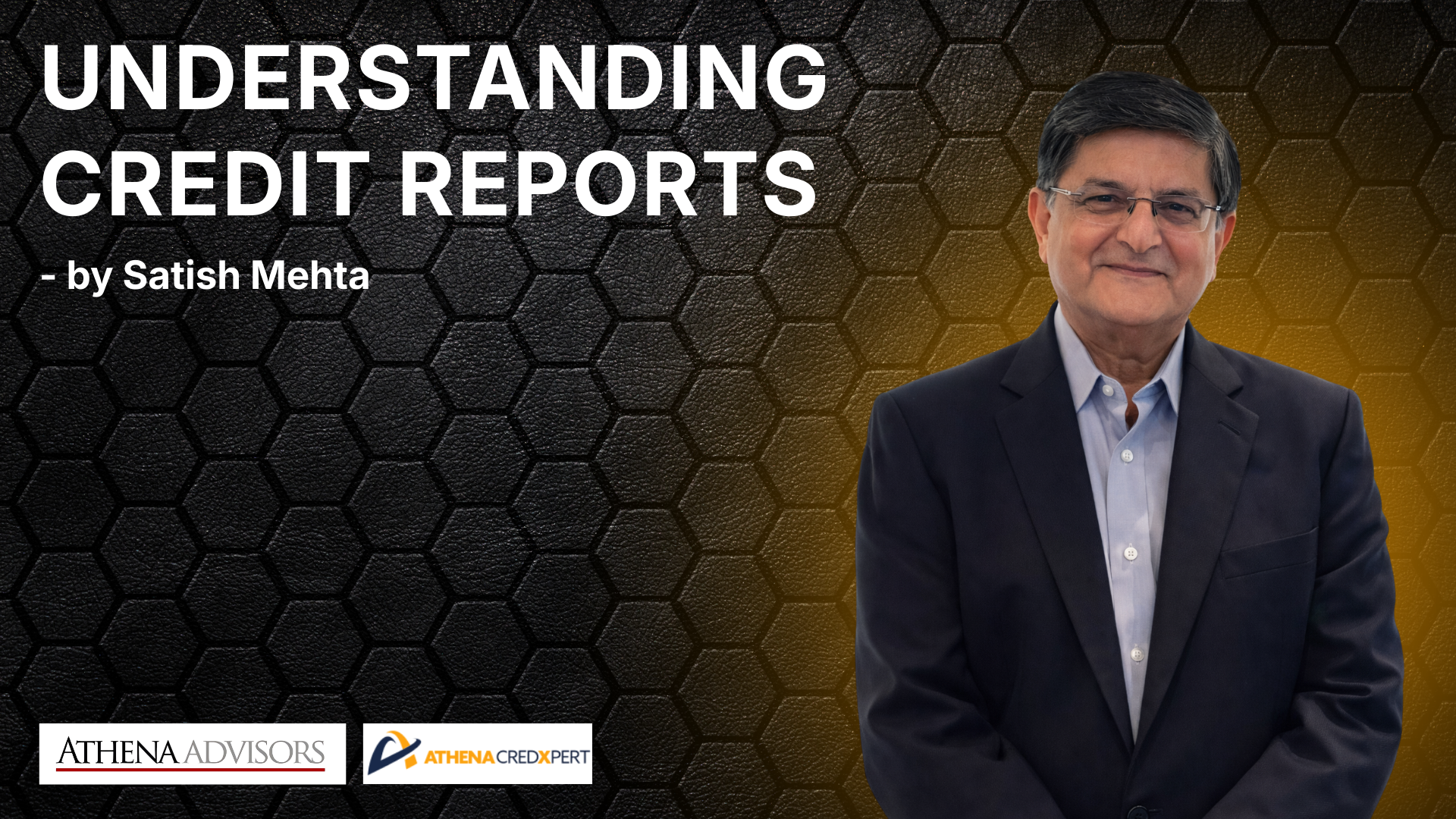 UNDERSTANDING CREDIT REPORTS

- by Satish Mehta

ATHENA ADVISORS

ATHENA CREDXPERT